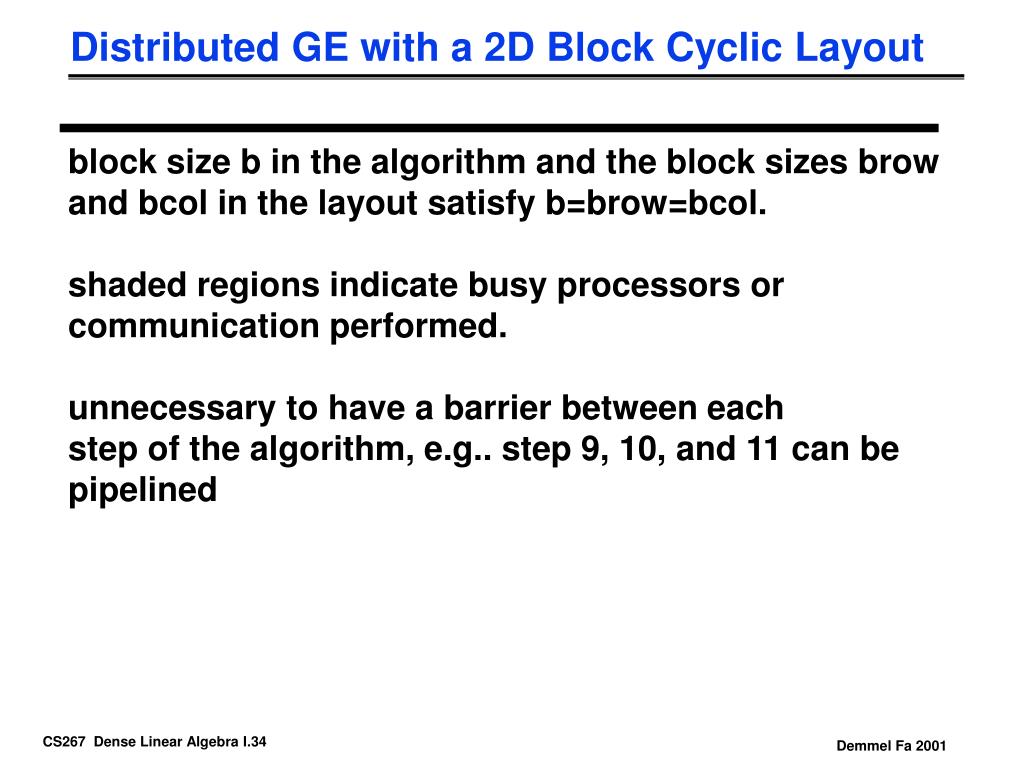 Distributed GE with a 2D Block Cyclic Layout

block size b in the algorithm and the block sizes brow and bcol in the layout satisfy b=brow=bcol.

shaded regions indicate busy processors or communication performed.

unnecessary to have a barrier between each step of the algorithm, e.g.. step 9, 10, and 11 can be pipelined

CS267 Dense Linear Algebra I.34

Demmel Fa 2001